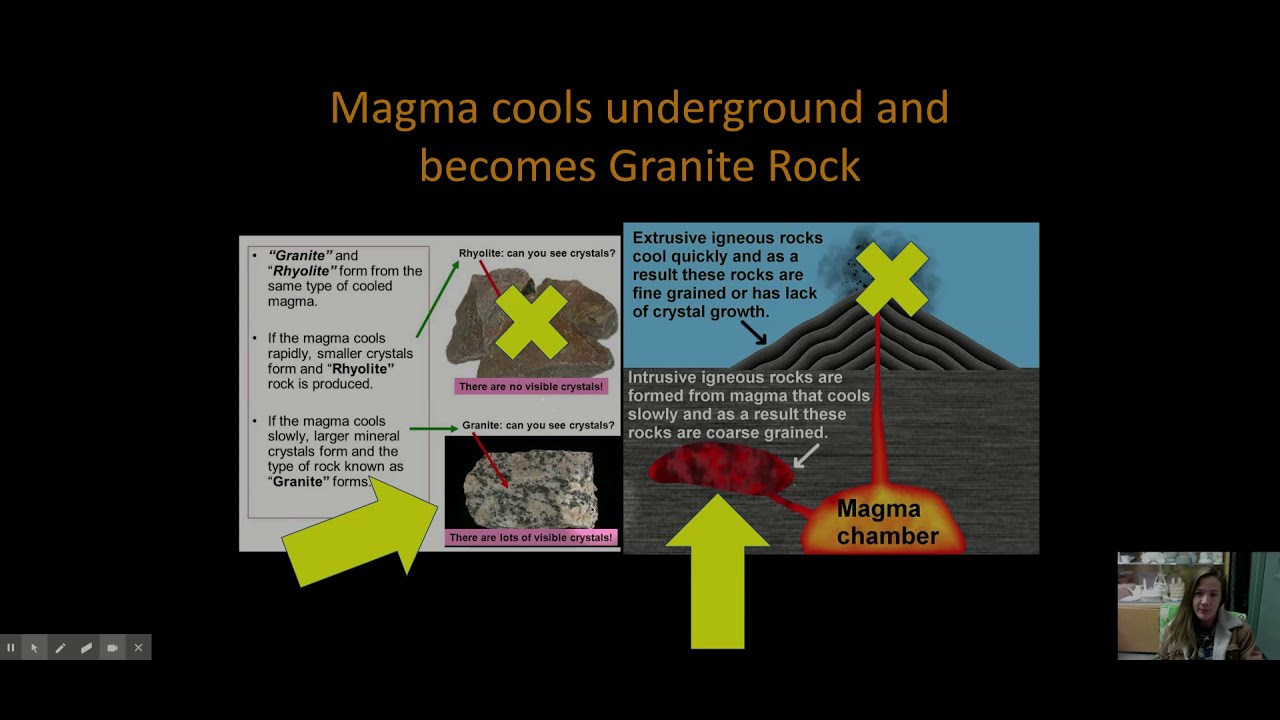 Magma cools underground and becomes Granite Rock

• "Granite" and "Rhyolite" form from the same type of cooled magma.

• If the magma cools rapidly, smaller crystals form and "Rhyolite" rock is produced.

• If the magma cools slowly, larger mineral crystals form and the type of rock known as "Granite" forms.

Rhyolite: can you see crystals?

There are no visible crystals!

Granite: can you see crystals?

There are lots of visible crystals!

Extrusive igneous rocks cool quickly and as a result these rocks are fine grained or has lack of crystal growth.

Intrusive igneous rocks are formed from magma that cools slowly and as a result these rocks are coarse grained.

Magma chamber